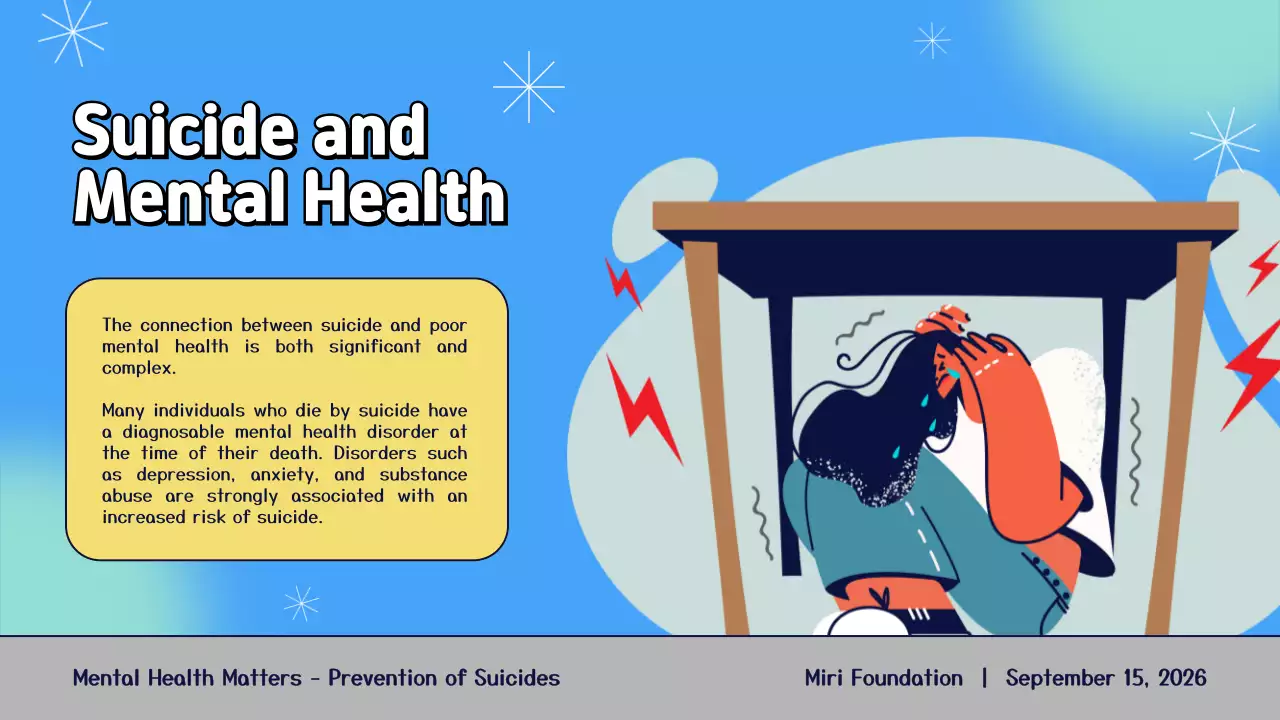 Suicide and Mental Health

The connection between suicide and poor mental health is both significant and complex.

Many individuals who die by suicide have a diagnosable mental health disorder at the time of their death. Disorders such as depression, anxiety, and substance abuse are strongly associated with an increased risk of suicide.

Mental Health Matters - Prevention of Suicides

Miri Foundation | September 15, 2026